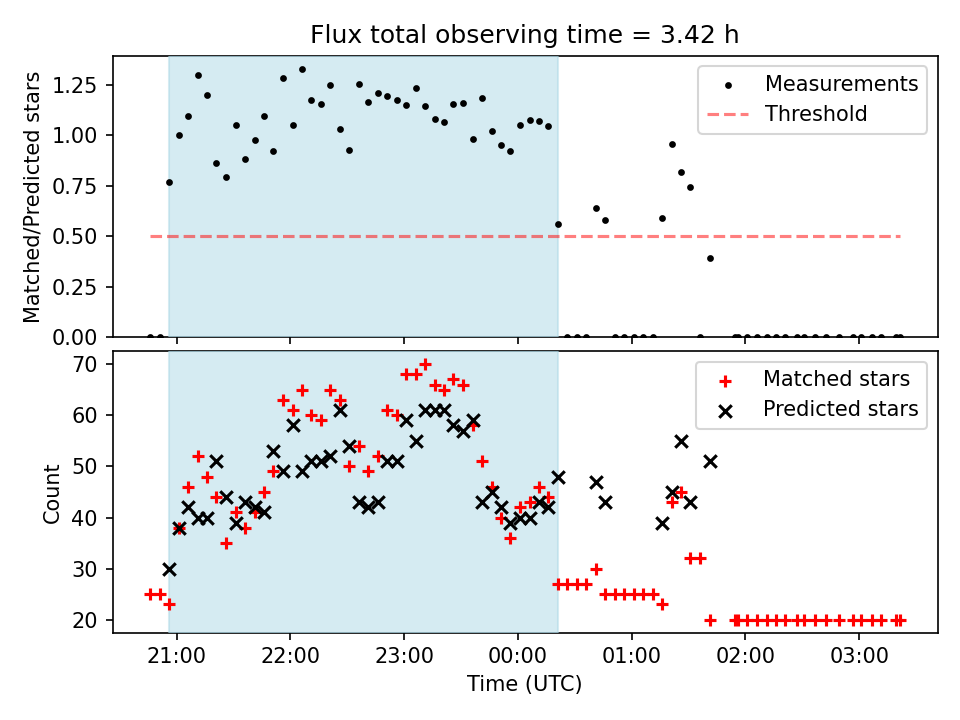 Flux total observing time = 3.42 h

Matched/Predicted stars

1.25
1.00
0.75
0.50
0.25
0.00

Measurements
Threshold

Count

70
60
50
40
30
20

Matched stars
Predicted stars

21:00
22:00
23:00
00:00
01:00
02:00
03:00

Time (UTC)